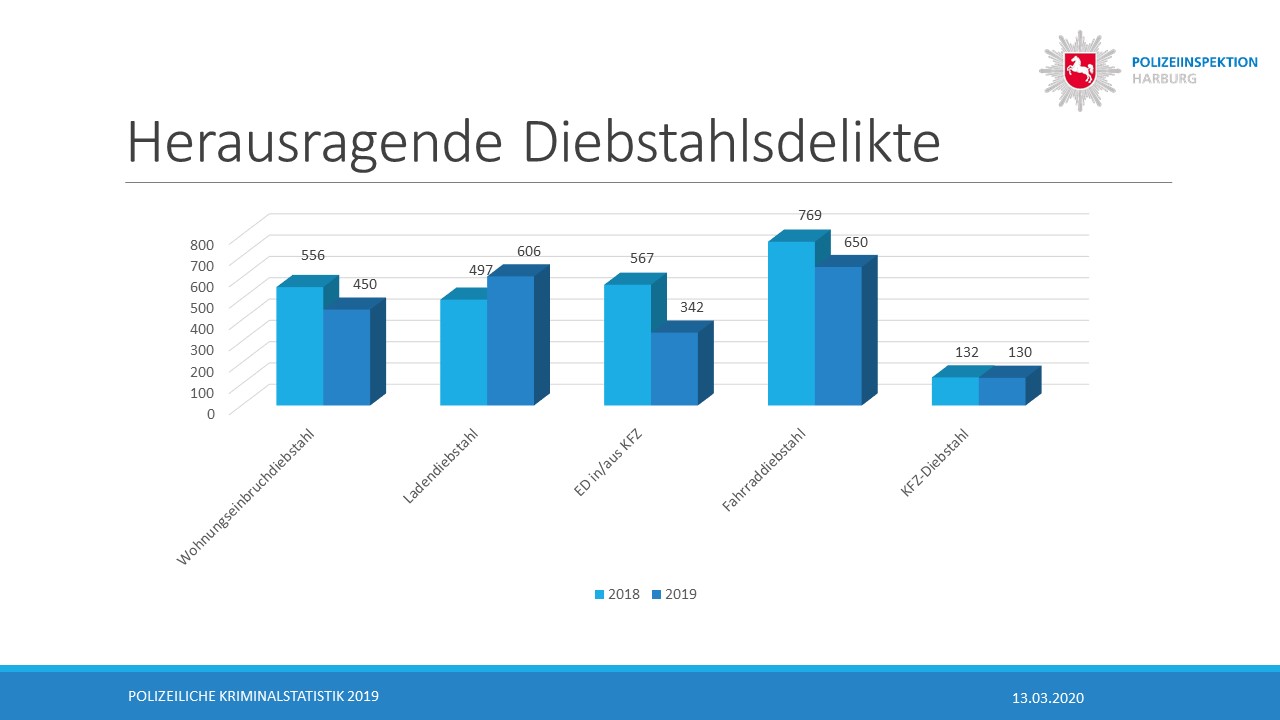 POLIZEIINSPEKTION
HARBURG

Herausragende Diebstahlsdelikte

800
700
600
500
400
300
200
100
0

556
450
497
606
567
342
769
650
132
130

Wohnungseinbruchdiebstahl
Ladendiebstahl
ED in/aus KFZ
Fahrraddiebstahl
KFZ-Diebstahl

2018
2019

POLIZEILICHE KRIMINALSTATISTIK 2019
13.03.2020